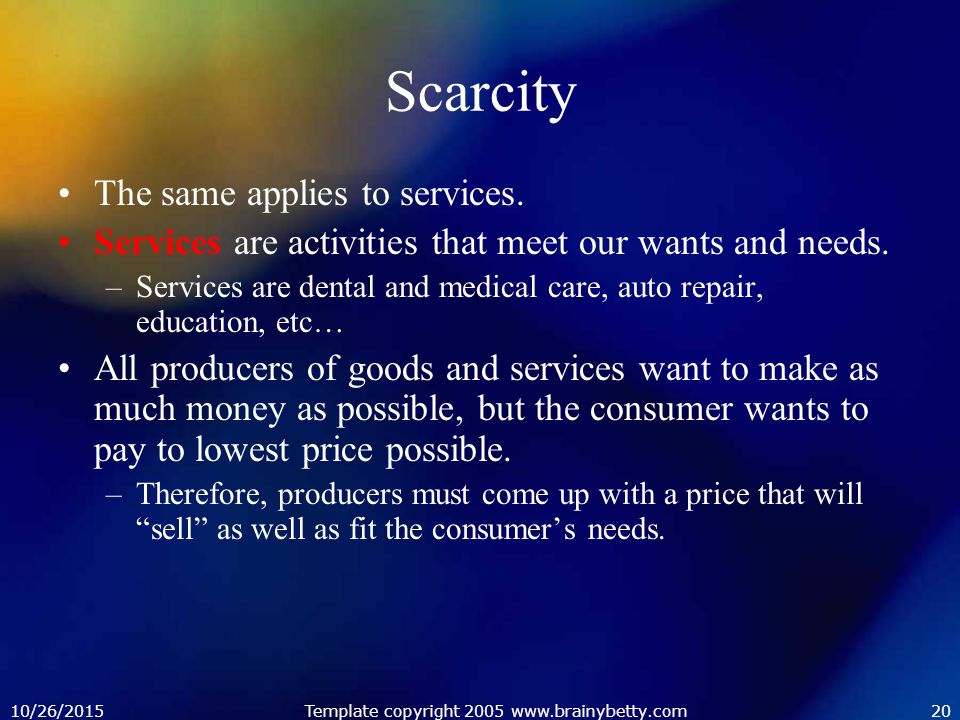 Scarcity

• The same applies to services.
• Services are activities that meet our wants and needs.
– Services are dental and medical care, auto repair, education, etc…
• All producers of goods and services want to make as much money as possible, but the consumer wants to pay to lowest price possible.
– Therefore, producers must come up with a price that will “sell” as well as fit the consumer’s needs.

10/26/2015 Template copyright 2005 www.brainybetty.com 20